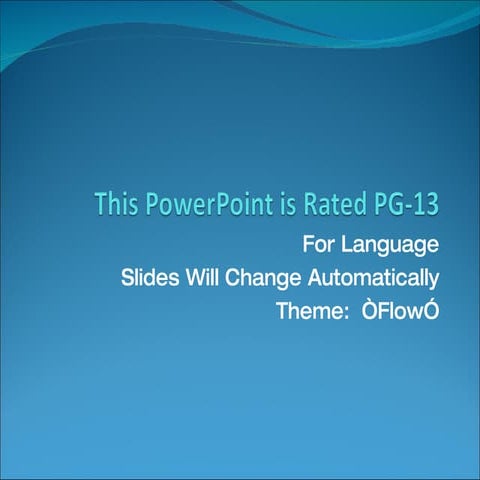 This PowerPoint is Rated PG-13

For Language

Slides Will Change Automatically

Theme:  ÒFlowÓ